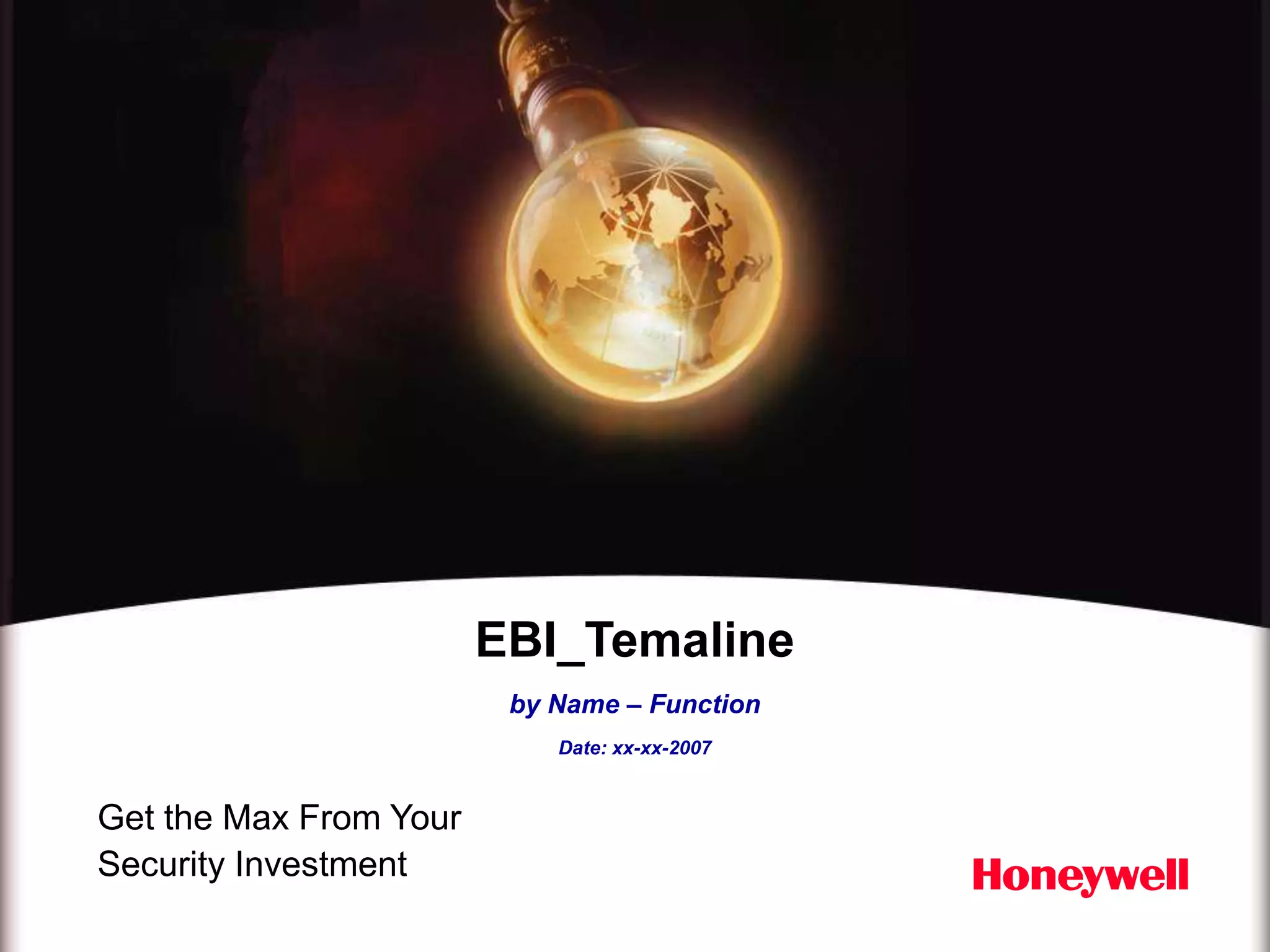 EBI_Temaline

by Name – Function

Date: xx-xx-2007

Get the Max From Your Security Investment

Honeywell